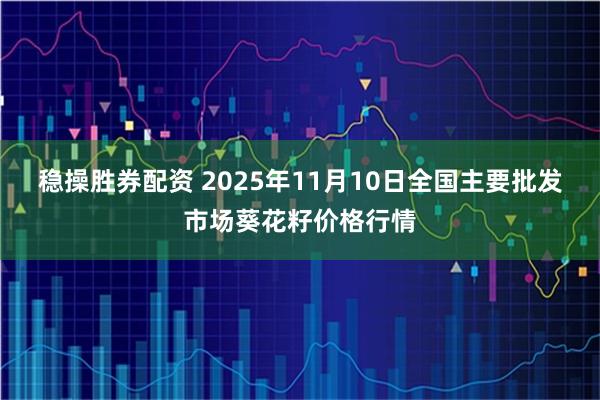 稳操胜券配资 2025年11月10日全国主要批发市场葵花籽价格行情